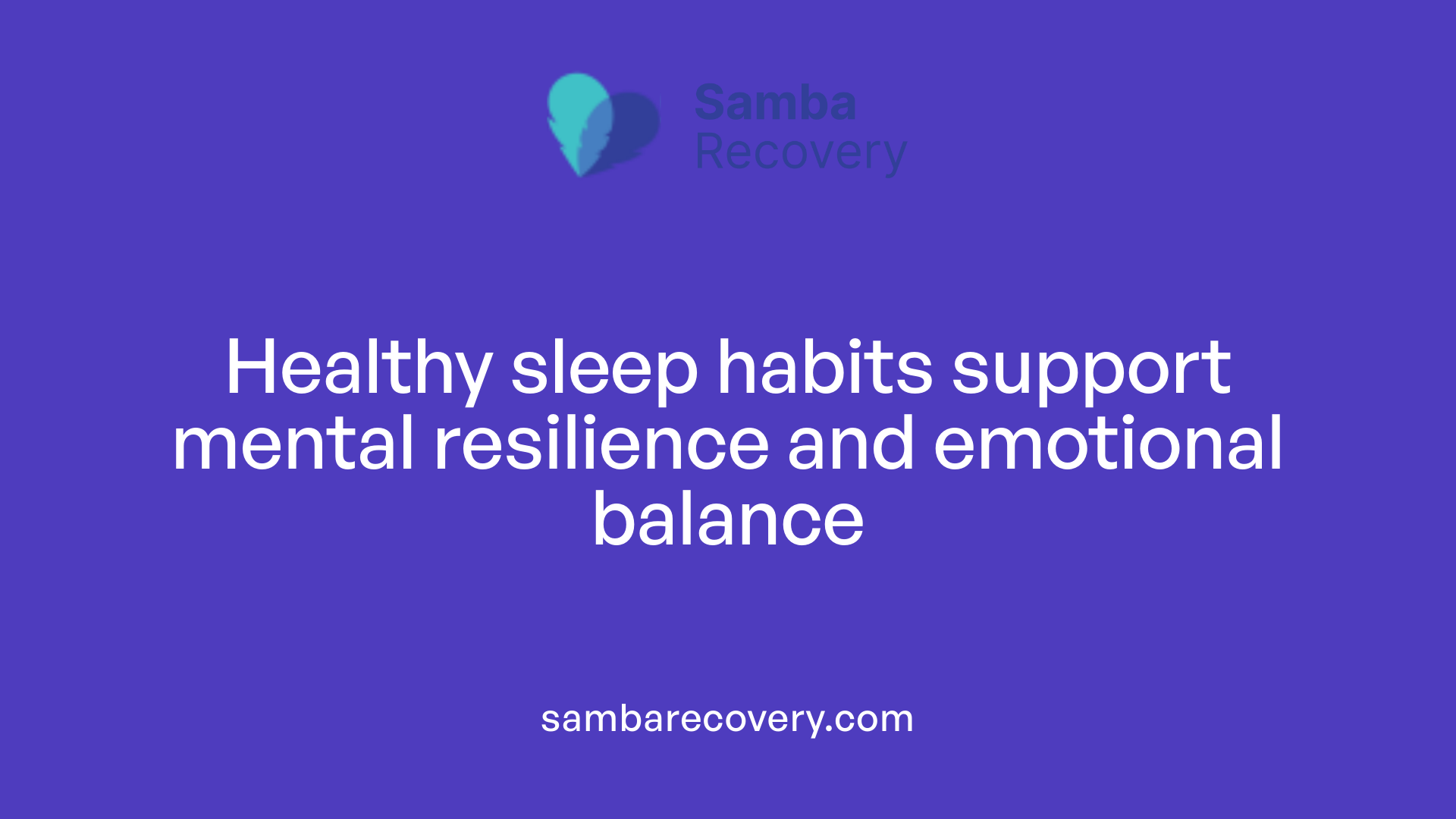 Samba
Recovery

Healthy sleep habits support mental resilience and emotional balance

sambarecovery.com